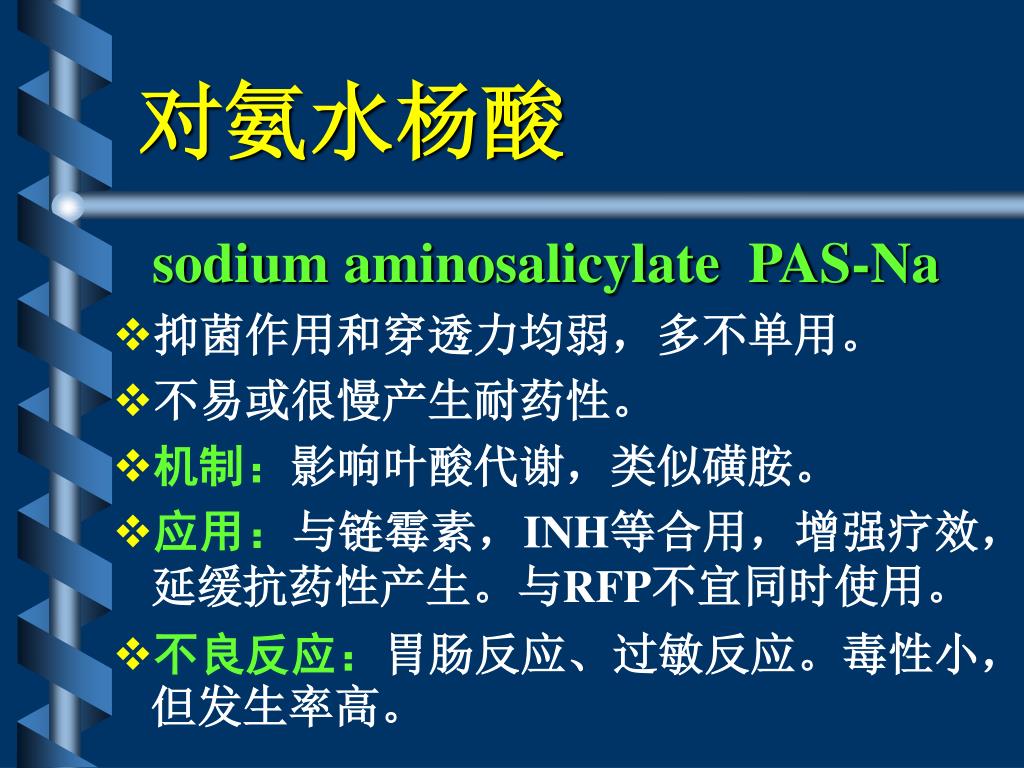 对氨水杨酸

sodium aminosalicylate PAS-Na

❖抑菌作用和穿透力均弱，多不单用。

❖不易或很慢产生耐药性。

❖机制：影响叶酸代谢，类似磺胺。

❖应用：与链霉素，INH等合用，增强疗效，延缓抗药性产生。与RFP不宜同时使用。

❖不良反应：胃肠反应、过敏反应。毒性小，但发生率高。